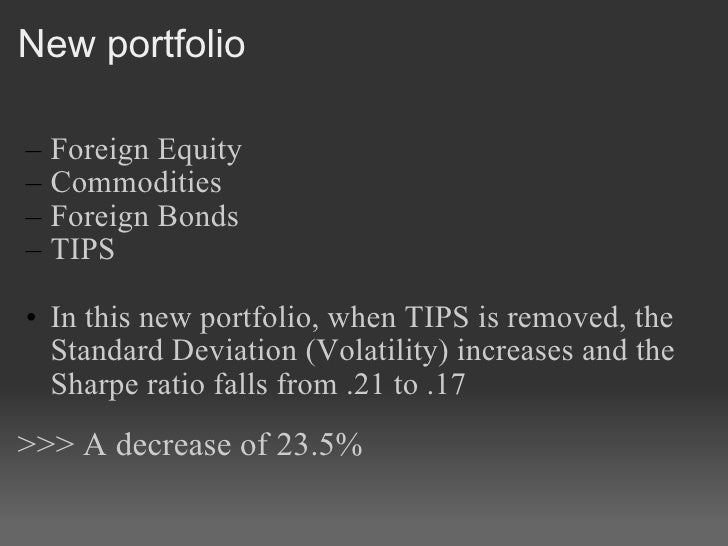 New portfolio

– Foreign Equity
– Commodities
– Foreign Bonds
– TIPS

• In this new portfolio, when TIPS is removed, the Standard Deviation (Volatility) increases and the Sharpe ratio falls from .21 to .17

>>> A decrease of 23.5%